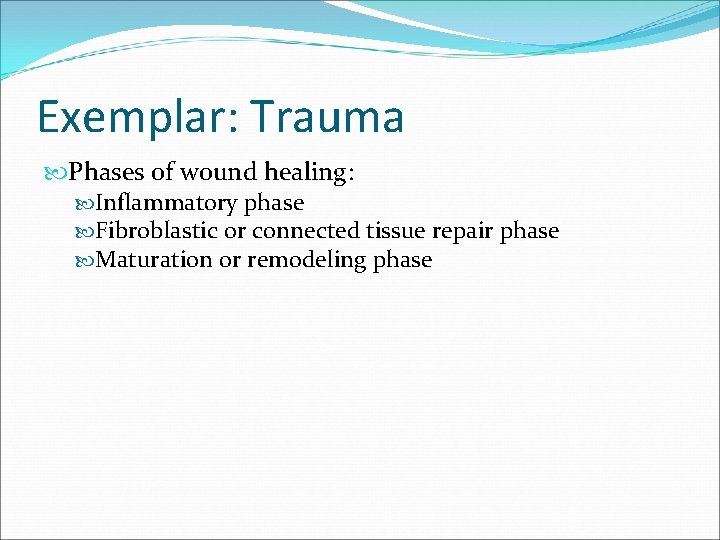 Exemplar: Trauma

Phases of wound healing:

Inflammatory phase

Fibroblastic or connected tissue repair phase

Maturation or remodeling phase